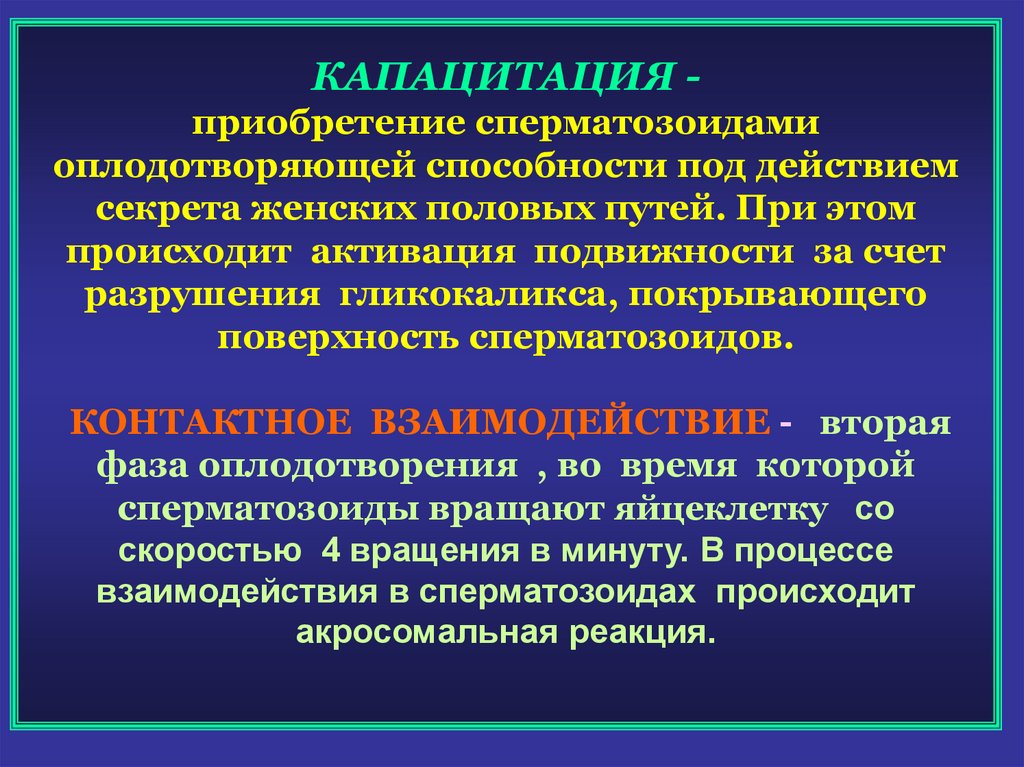 КАПАЦИТАЦИЯ -
приобретение сперматозоидами оплодотворяющей способности под действием секрета женских половых путей. При этом происходит активация подвижности за счет разрушения гликокаликса, покрывающего поверхность сперматозоидов.

КОНТАКТНОЕ ВЗАИМОДЕЙСТВИЕ - вторая фаза оплодотворения , во время которой сперматозоиды вращают яйцеклетку со скоростью 4 вращения в минуту. В процессе взаимодействия в сперматозоидах происходит акросомальная реакция.